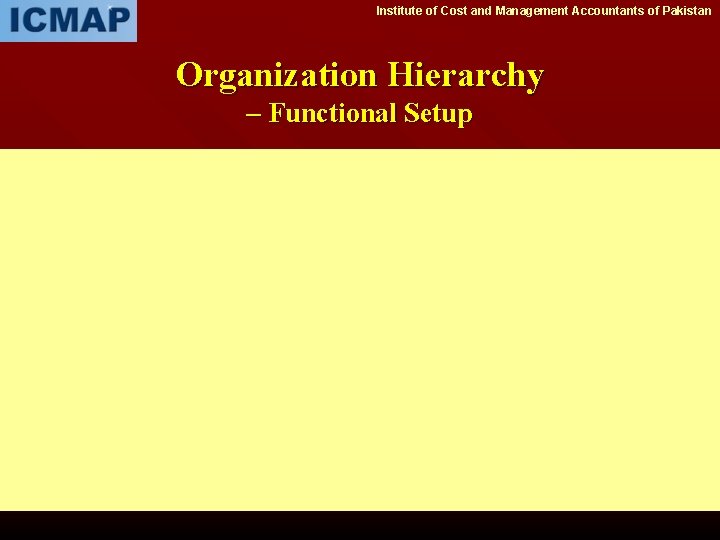 ICMAP

Institute of Cost and Management Accountants of Pakistan

Organization Hierarchy
– Functional Setup